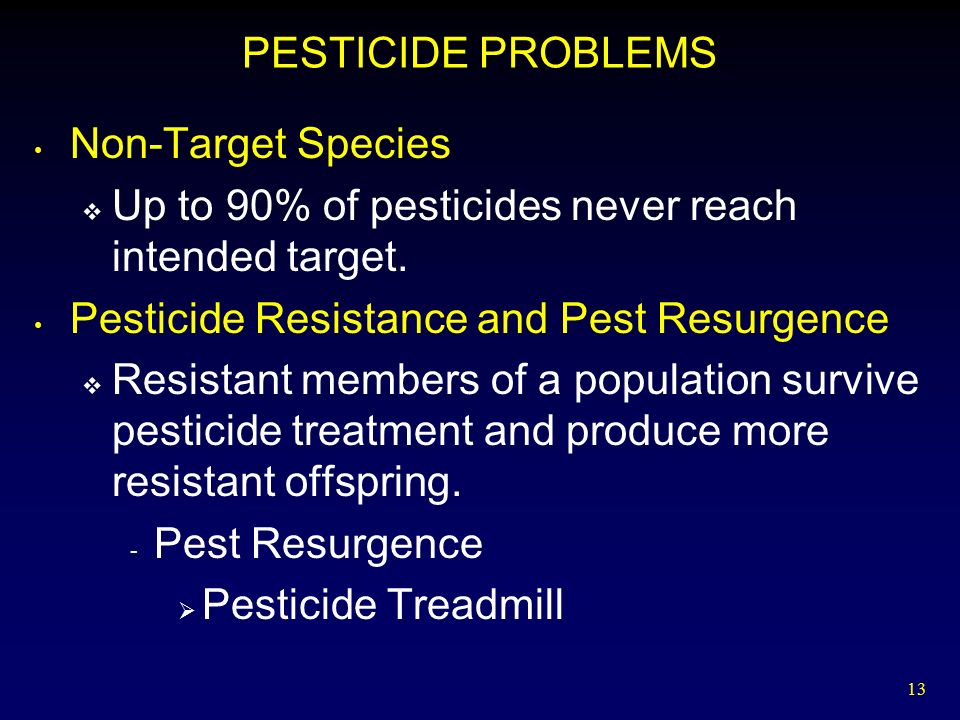 PESTICIDE PROBLEMS

• Non-Target Species

❖ Up to 90% of pesticides never reach intended target.

• Pesticide Resistance and Pest Resurgence

❖ Resistant members of a population survive pesticide treatment and produce more resistant offspring.

- Pest Resurgence

➢ Pesticide Treadmill

13